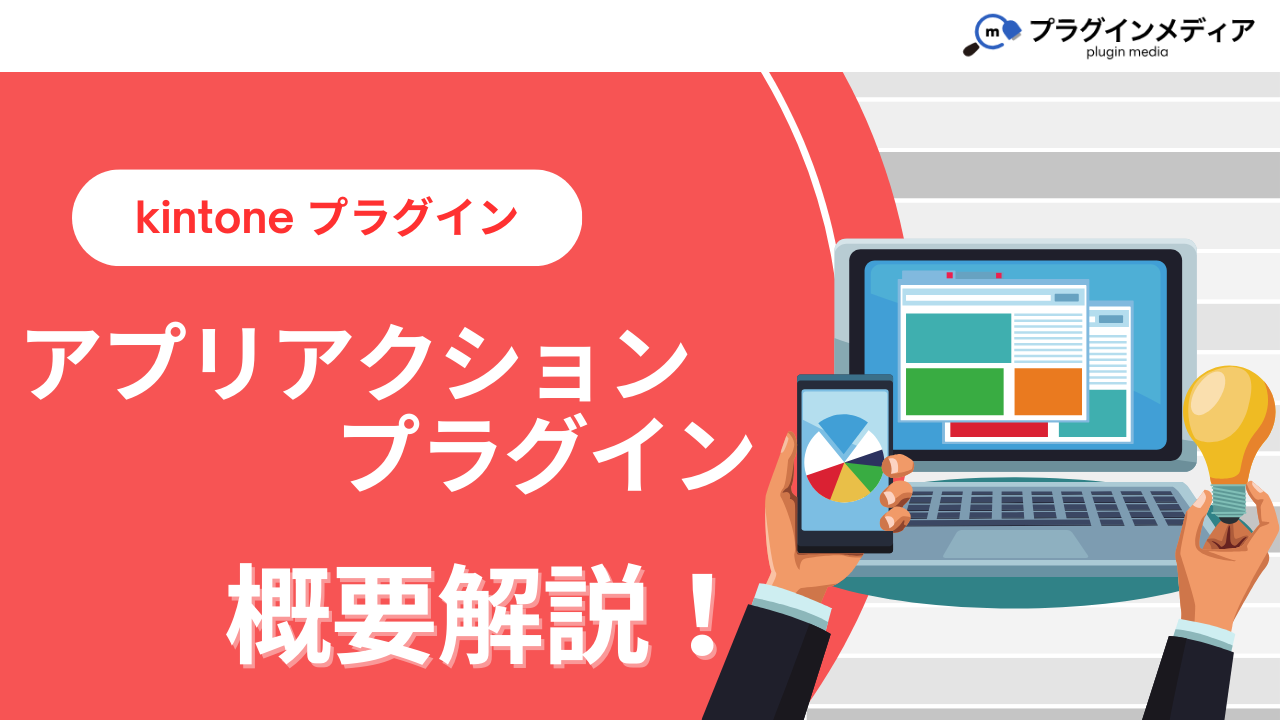 m プラグインメディア
plugin media

kintone プラグイン

アプリアクション
プラグイン

概要解説！